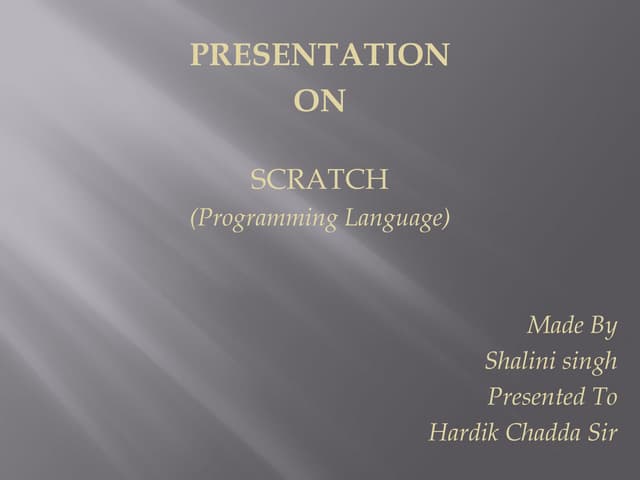 PRESENTATION
ON

SCRATCH
(Programming Language)

Made By
Shalini singh
Presented To
Hardik Chadda Sir